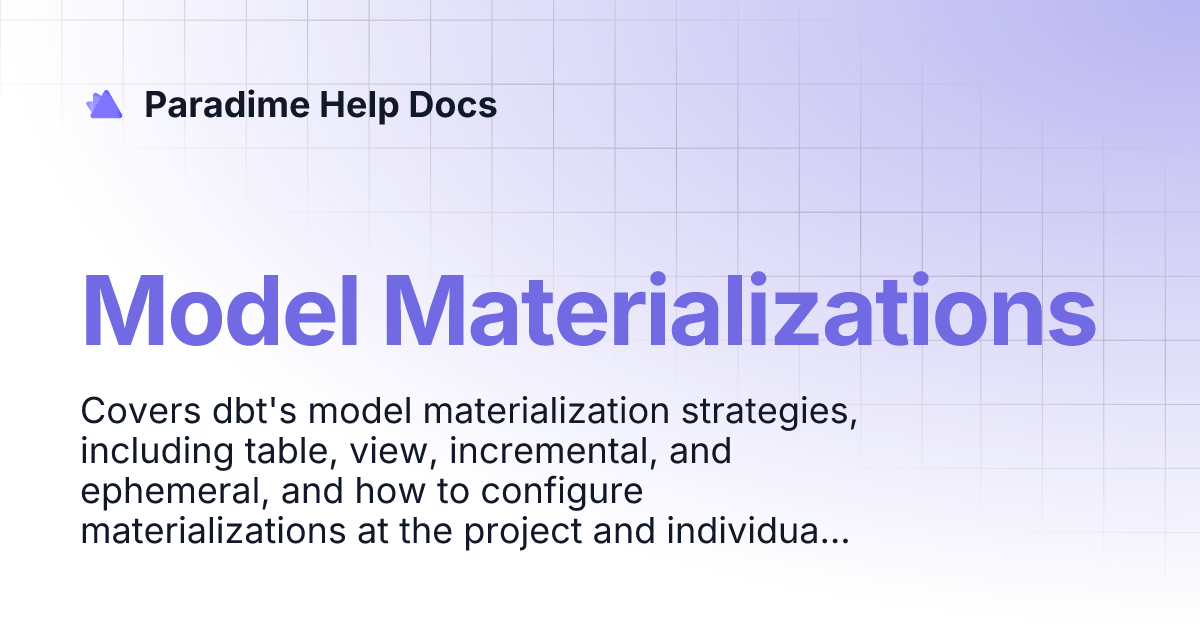 Paradime Help Docs

Model Materializations

Covers dbt's model materialization strategies, including table, view, incremental, and ephemeral, and how to configure materializations at the project and individua...